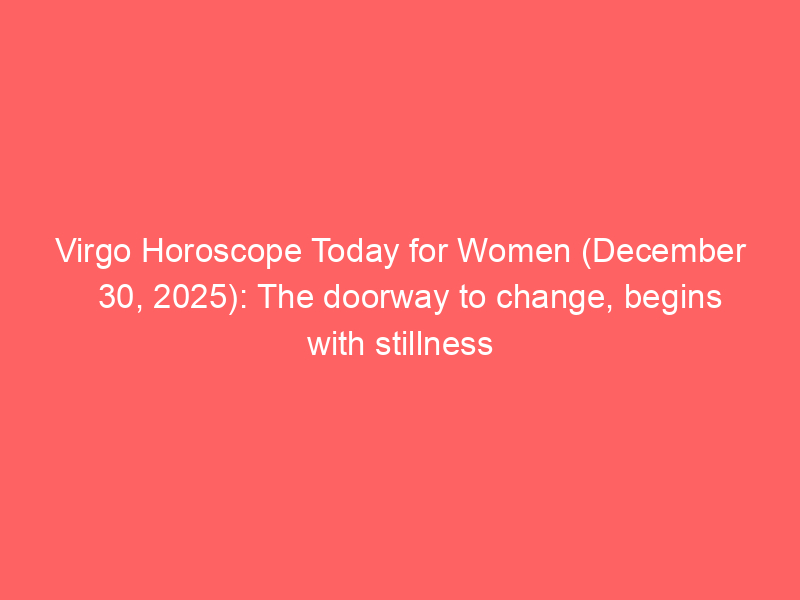 Virgo Horoscope Today for Women (December 30, 2025): The doorway to change, begins with stillness